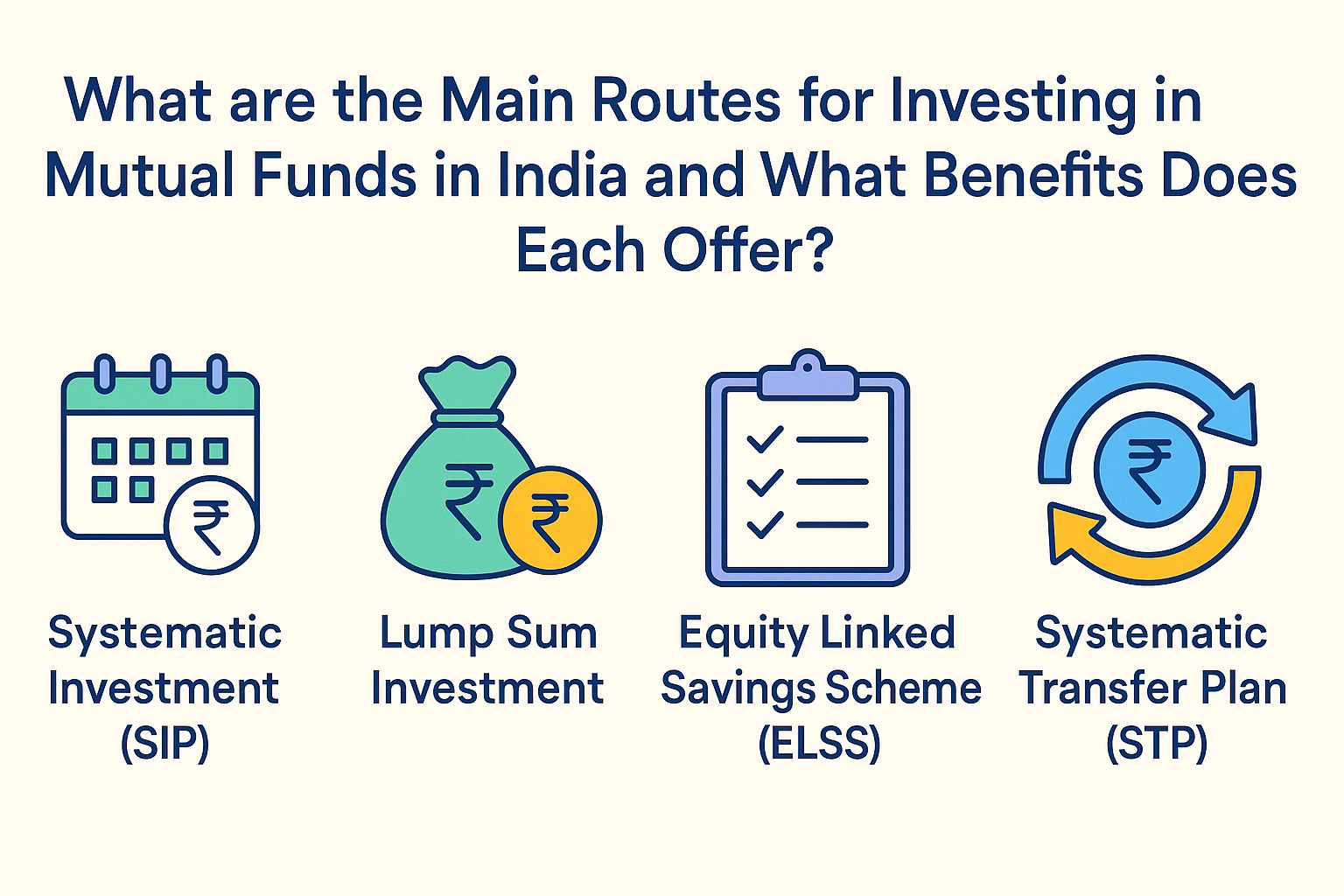 What are the Main Routes for Investing in Mutual Funds in India and What Benefits Does Each Offer?

₹

₹ ₹

₹

Systematic Investment (SIP)

Lump Sum Investment

Equity Linked Savings Scheme (ELSS)

Systematic Transfer Plan (STP)